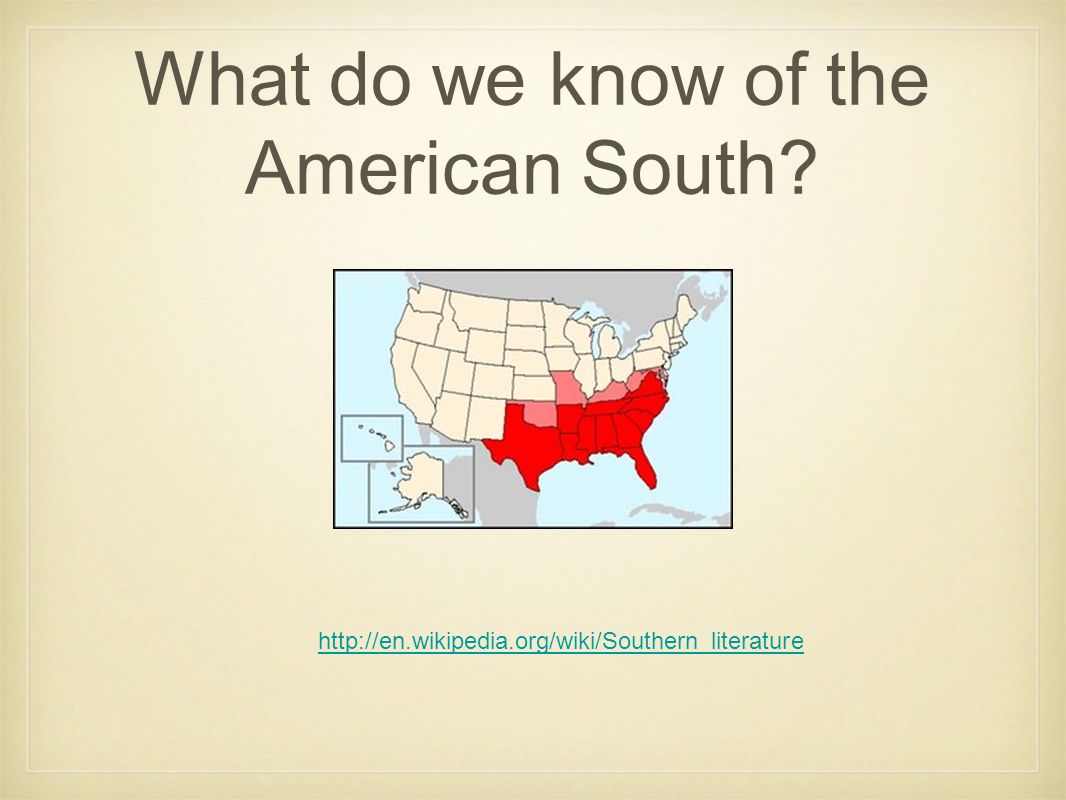 What do we know of the American South?

http://en.wikipedia.org/wiki/Southern_literature